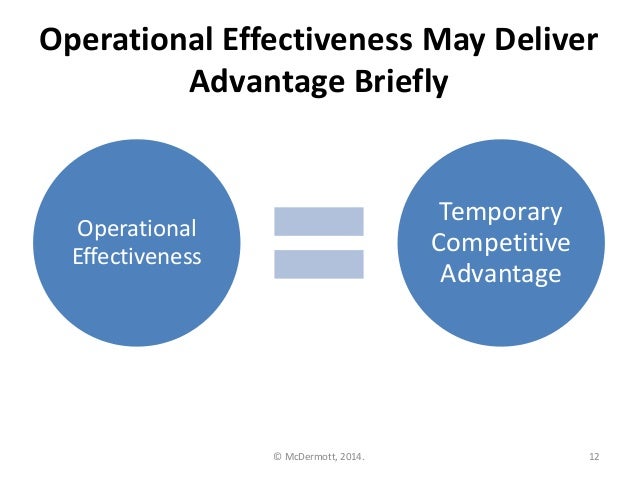 Operational Effectiveness May Deliver Advantage Briefly

Operational Effectiveness

Temporary Competitive Advantage

© McDermott, 2014.

12